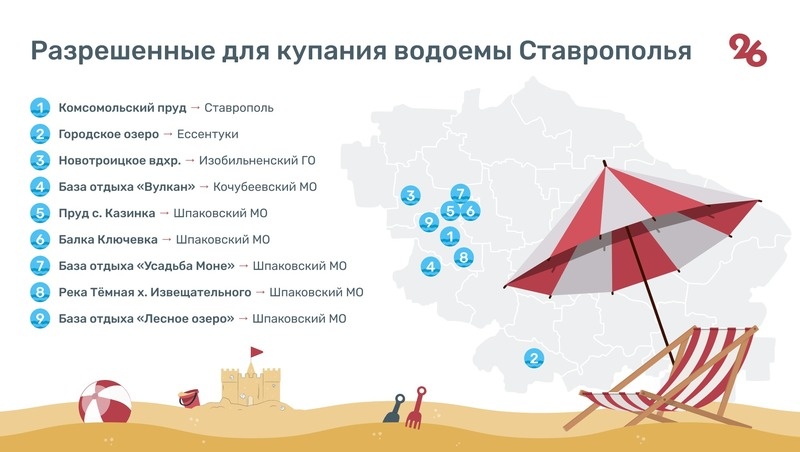 Разрешенные для купания водоемы Ставрополья

26

1 Комсомольский пруд → Ставрополь
2 Городское озеро → Ессентуки
3 Новотроицкое вдхр. → Изобильненский ГО
4 База отдыха «Вулкан» → Кочубеевский МО
5 Пруд с. Казинка → Шпаковский МО
6 Балка Ключевка → Шпаковский МО
7 База отдыха «Усадьба Моне» → Шпаковский МО
8 Река Тёмная х. Извещательного → Шпаковский МО
9 База отдыха «Лесное озеро» → Шпаковский МО

3 7 5 6 9 1 8 4 2